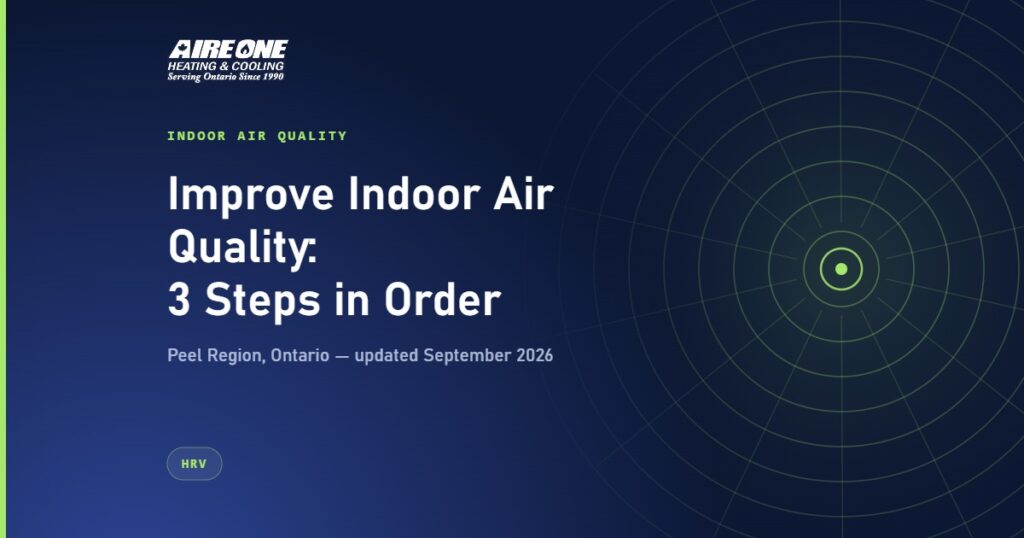 AIRE ONE
HEATING & COOLING
Serving Ontario Since 1990

INDOOR AIR QUALITY

Improve Indoor Air Quality:
3 Steps in Order

Peel Region, Ontario — updated September 2026

HRV